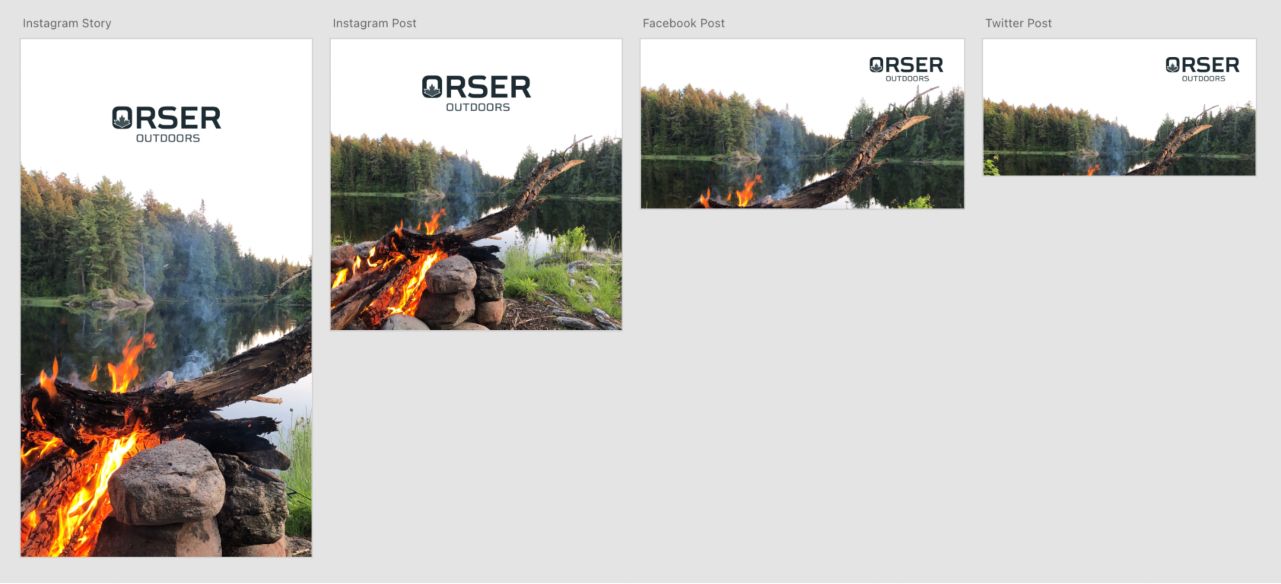 Instagram Story

ORSER
OUTDOORS

Instagram Post

ORSER
OUTDOORS

Facebook Post

ORSER
OUTDOORS

Twitter Post

ORSER
OUTDOORS